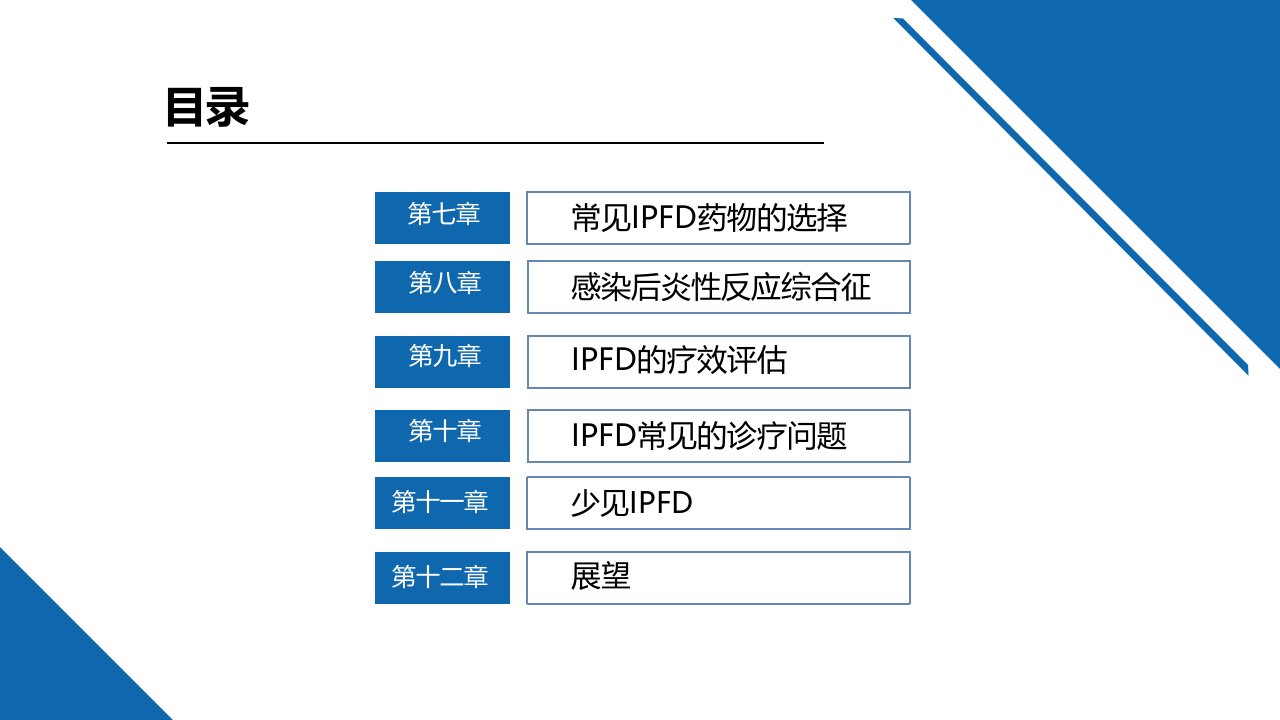 目录

第七章 常见IPFD药物的选择

第八章 感染后炎性反应综合征

第九章 IPFD的疗效评估

第十章 IPFD常见的诊疗问题

第十一章 少见IPFD

第十二章 展望